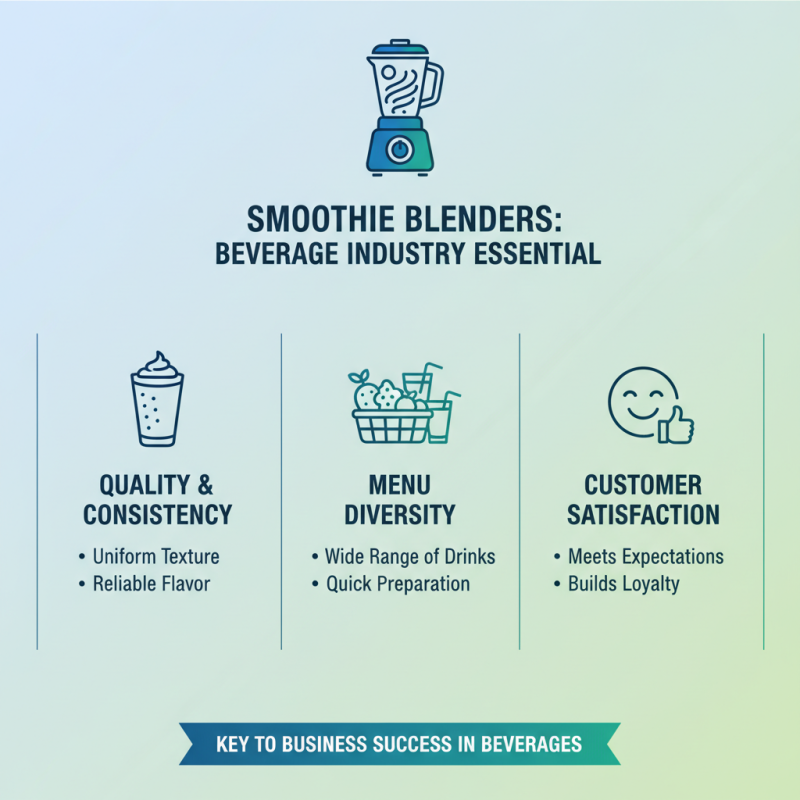 SMOOTHIE BLENDERS:
BEVERAGE INDUSTRY ESSENTIAL

QUALITY & CONSISTENCY

• Uniform Texture
• Reliable Flavor

MENU DIVERSITY

• Wide Range of Drinks
• Quick Preparation

CUSTOMER SATISFACTION

• Meets Expectations
• Builds Loyalty

KEY TO BUSINESS SUCCESS IN BEVERAGES